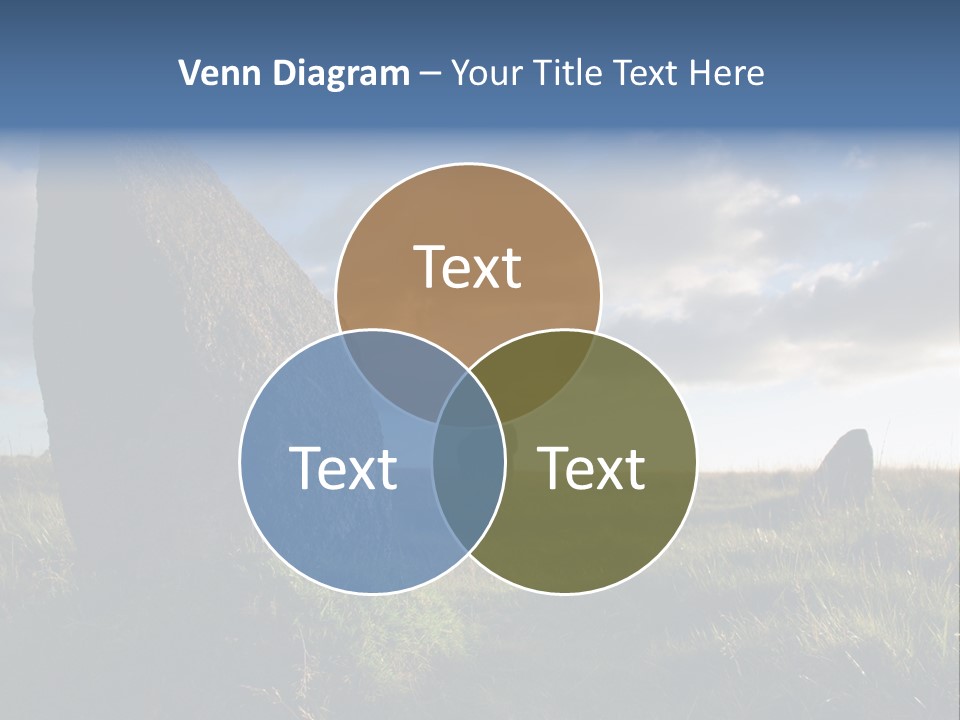 Venn Diagram – Your Title Text Here

Text

Text

Text